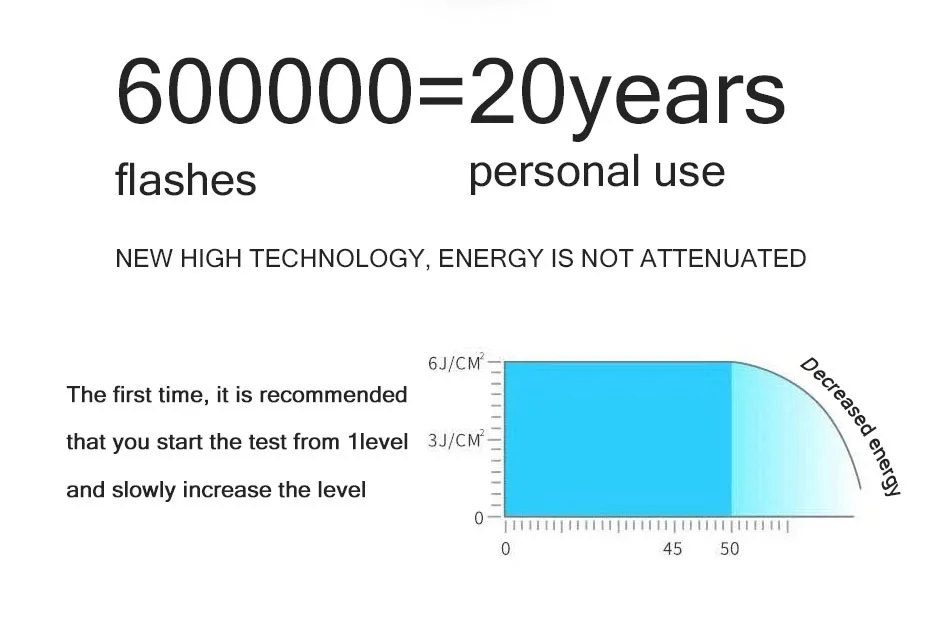 600000=20years

flashes personal use

NEW HIGH TECHNOLOGY, ENERGY IS NOT ATTENUATED

The first time, it is recommended that you start the test from 1level and slowly increase the level

$6J/CM^2$

$3J/CM^2$

0

0 45 50

Decreased energy